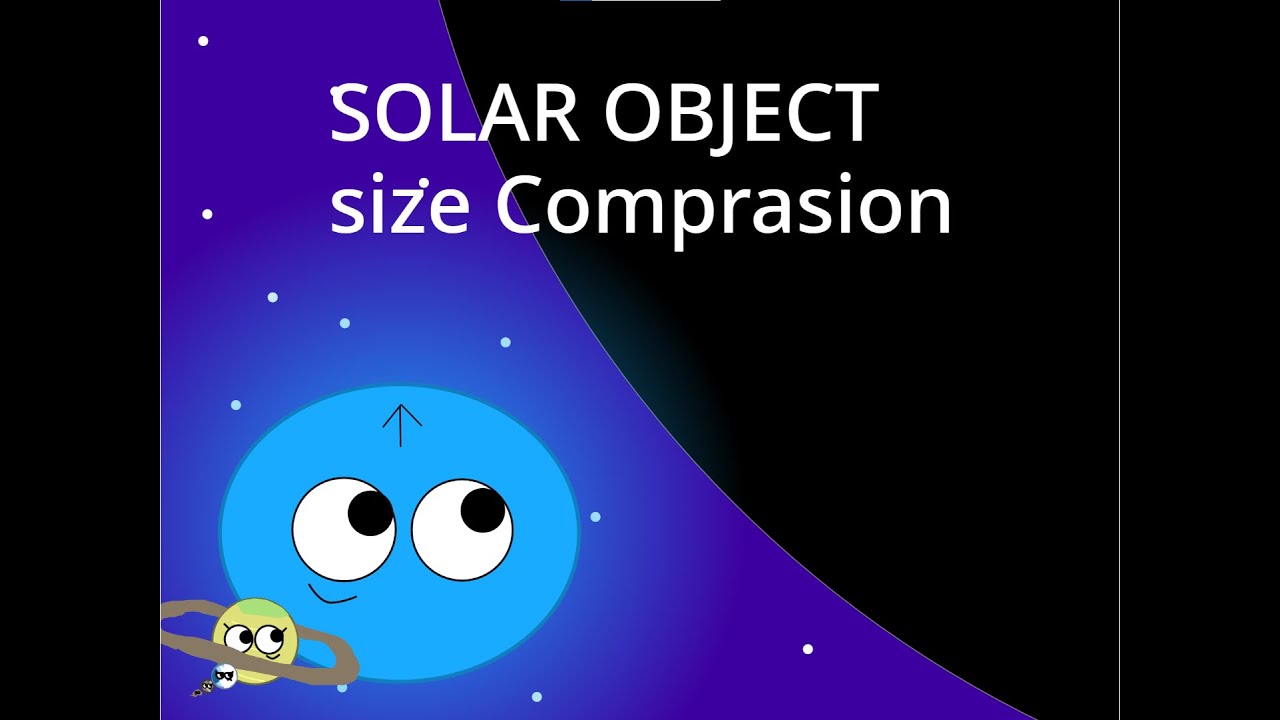 SOLAR OBJECT size Comprasion